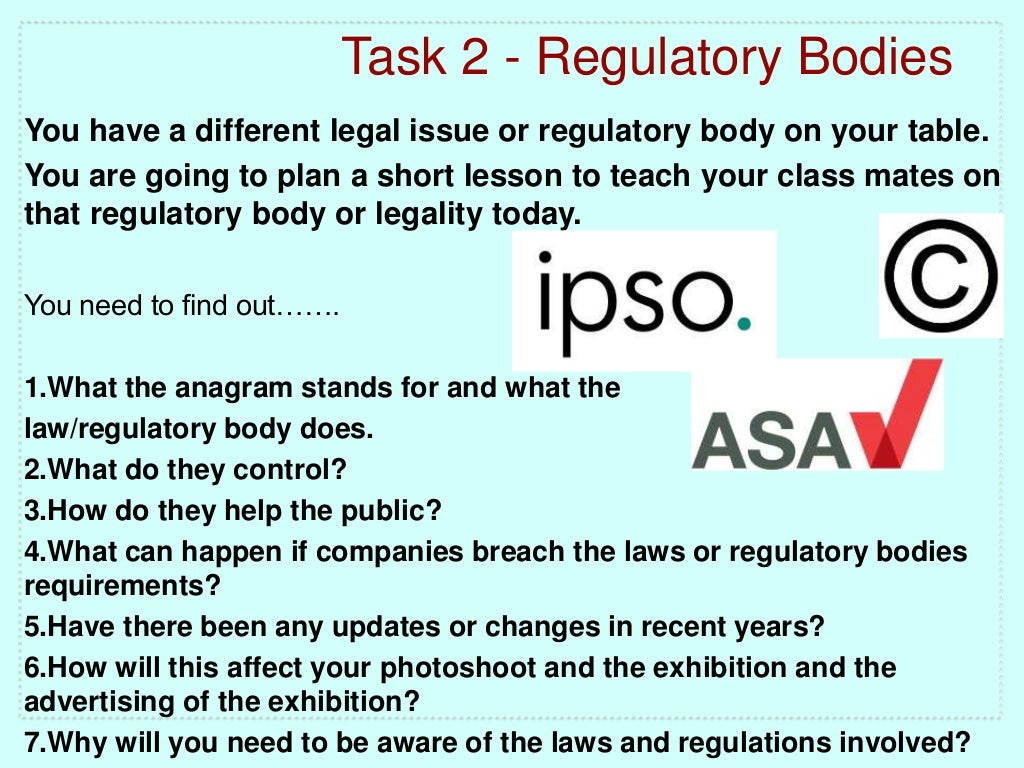 Task 2 - Regulatory Bodies

You have a different legal issue or regulatory body on your table.

You are going to plan a short lesson to teach your class mates on that regulatory body or legality today.

ipso.

©

You need to find out…….

ASA

1.What the anagram stands for and what the law/regulatory body does.
2.What do they control?
3.How do they help the public?
4.What can happen if companies breach the laws or regulatory bodies requirements?
5.Have there been any updates or changes in recent years?
6.How will this affect your photoshoot and the exhibition and the advertising of the exhibition?
7.Why will you need to be aware of the laws and regulations involved?